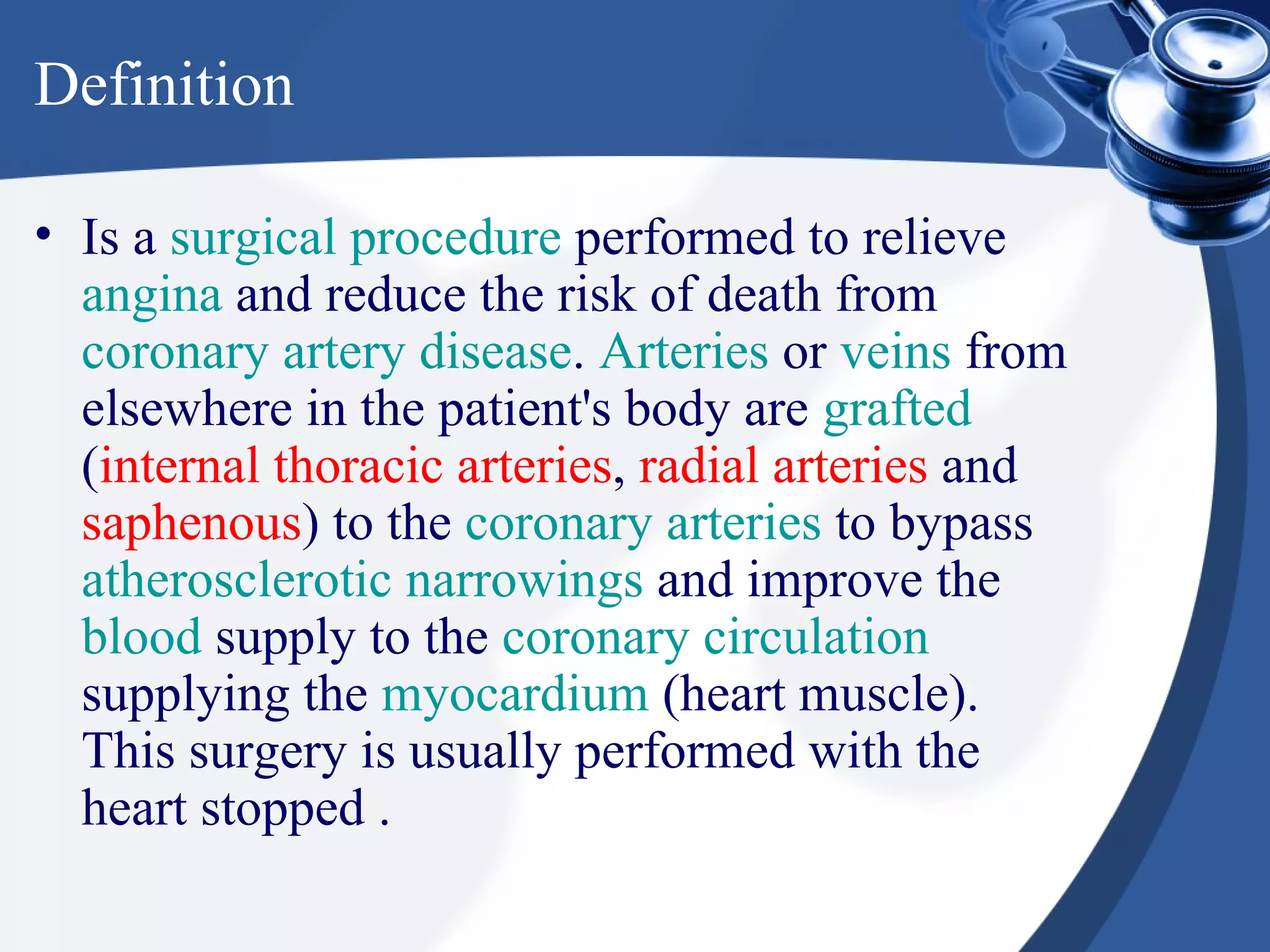 Definition

• Is a surgical procedure performed to relieve angina and reduce the risk of death from coronary artery disease. Arteries or veins from elsewhere in the patient's body are grafted (internal thoracic arteries, radial arteries and saphenous) to the coronary arteries to bypass atherosclerotic narrowings and improve the blood supply to the coronary circulation supplying the myocardium (heart muscle). This surgery is usually performed with the heart stopped .